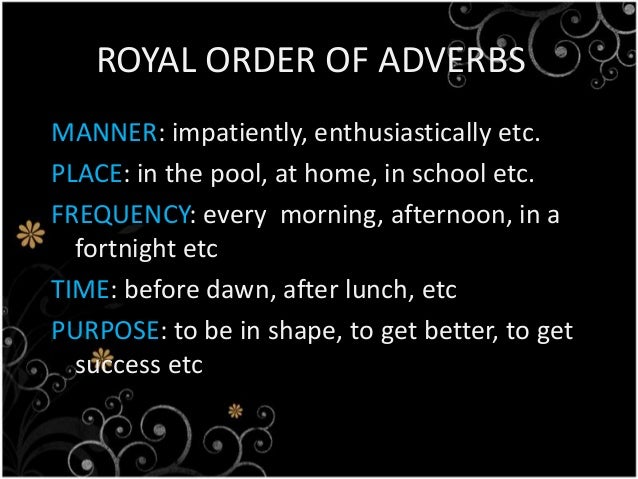 ROYAL ORDER OF ADVERBS

MANNER: impatiently, enthusiastically etc.

PLACE: in the pool, at home, in school etc.

FREQUENCY: every morning, afternoon, in a fortnight etc

TIME: before dawn, after lunch, etc

PURPOSE: to be in shape, to get better, to get success etc